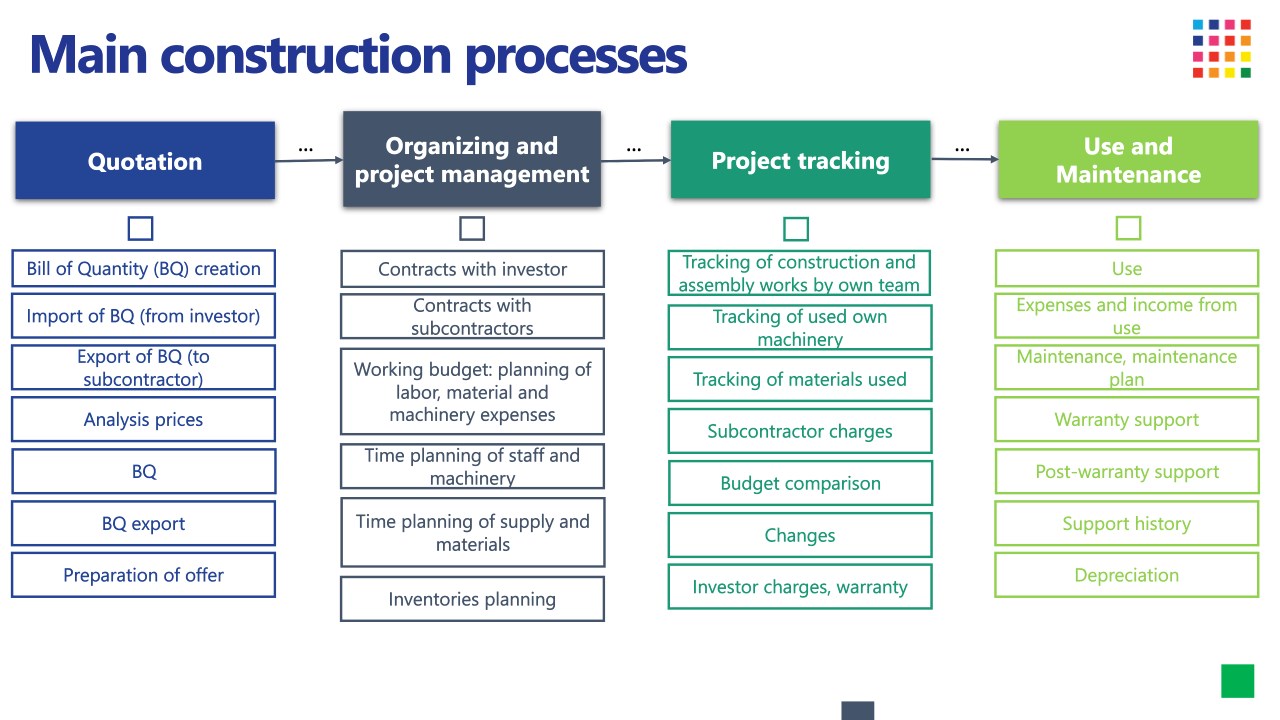 Main construction processes

Quotation

...

Organizing and project management

...

Project tracking

...

Use and Maintenance

Bill of Quantity (BQ) creation

Import of BQ (from investor)

Export of BQ (to subcontractor)

Analysis prices

BQ

BQ export

Preparation of offer

Contracts with investor

Contracts with subcontractors

Working budget: planning of labor, material and machinery expenses

Time planning of staff and machinery

Time planning of supply and materials

Inventories planning

Tracking of construction and assembly works by own team

Tracking of used own machinery

Tracking of materials used

Subcontractor charges

Budget comparison

Changes

Investor charges, warranty

Use

Expenses and income from use

Maintenance, maintenance plan

Warranty support

Post-warranty support

Support history

Depreciation